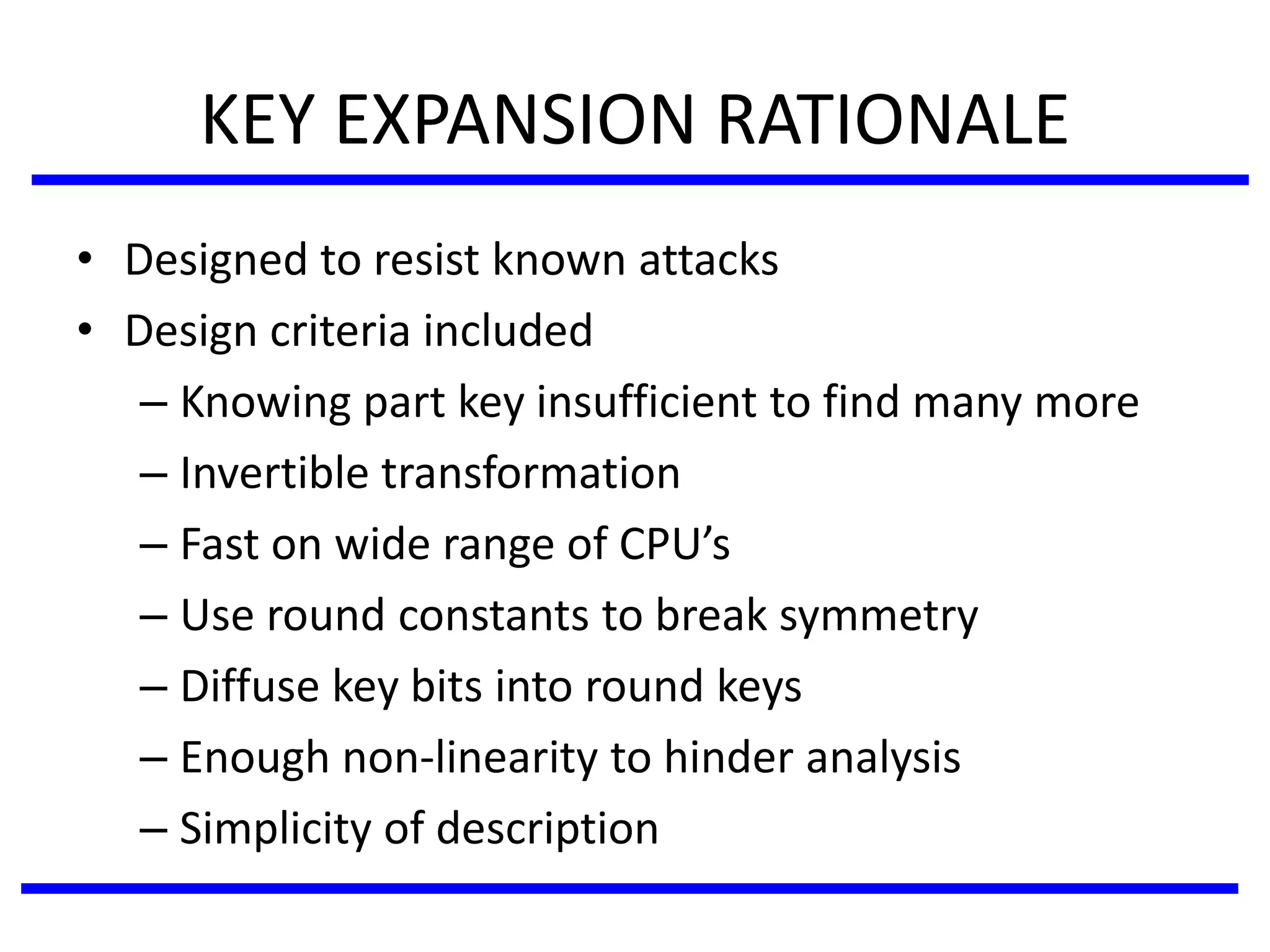 KEY EXPANSION RATIONALE

• Designed to resist known attacks
• Design criteria included
  – Knowing part key insufficient to find many more
  – Invertible transformation
  – Fast on wide range of CPU’s
  – Use round constants to break symmetry
  – Diffuse key bits into round keys
  – Enough non-linearity to hinder analysis
  – Simplicity of description